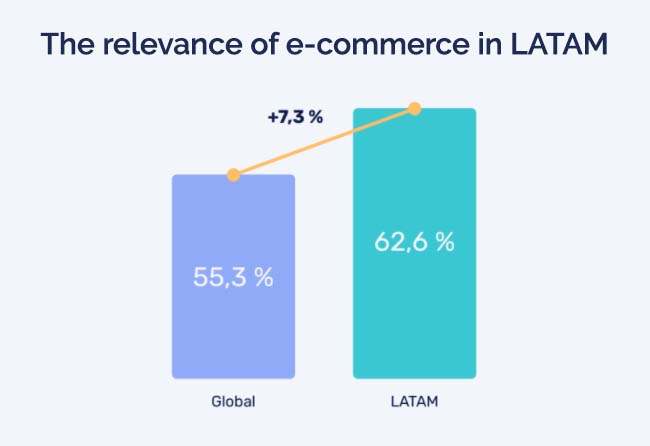 The relevance of e-commerce in LATAM

+7,3 %

55,3 %

62,6 %

Global

LATAM